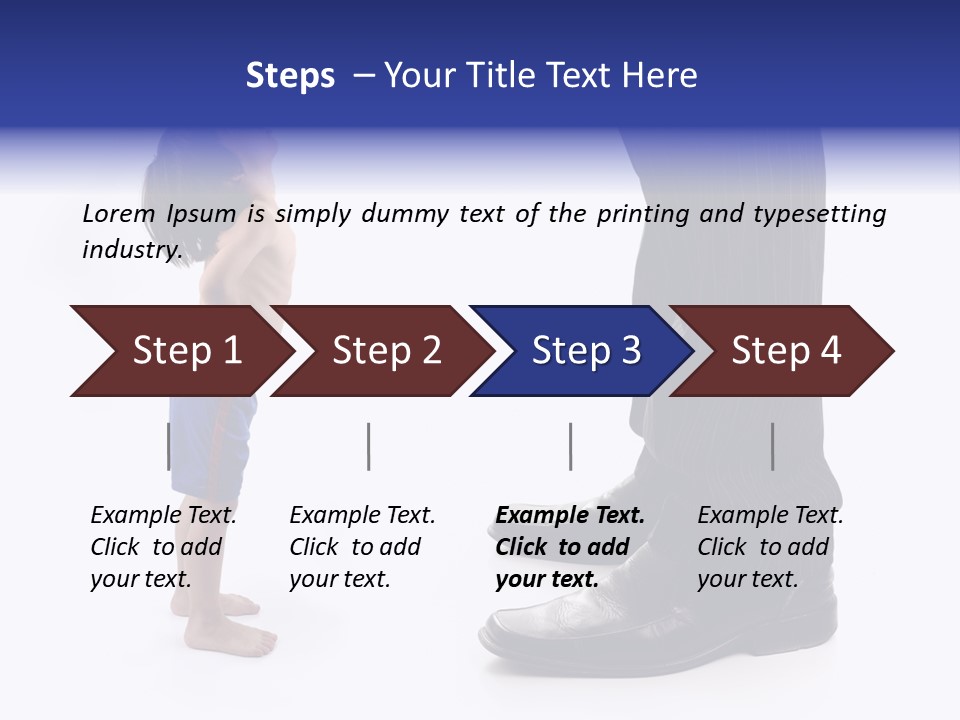 Steps – Your Title Text Here

Lorem Ipsum is simply dummy text of the printing and typesetting industry.

Step 1

Step 2

Step 3

Step 4

Example Text. Click to add your text.

Example Text. Click to add your text.

Example Text. Click to add your text.

Example Text. Click to add your text.